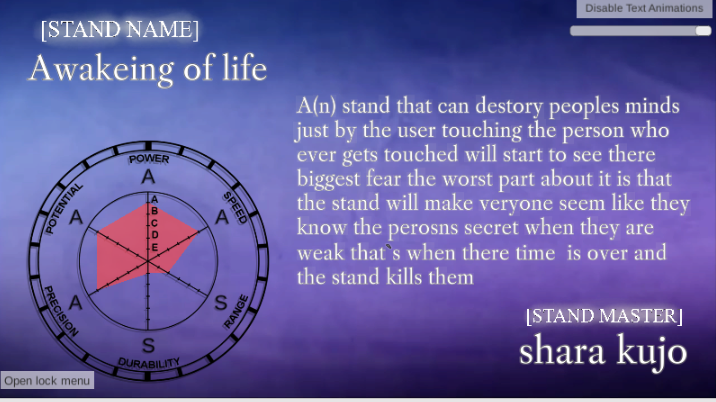 Disable Text Animations

[STAND NAME]
Awakeing of life

A(n) stand that can destory peoples minds just by the user touching the person who ever gets touched will start to see there biggest fear the worst part about it is that the stand will make veryone seem like they know the perosns secret when they are weak that`s when there time is over and the stand kills them

POWER
A
SPEED
A
RANGE
S
DURABILITY
S
PRECISION
A
POTENTIAL
A
A
B
C
D
E

[STAND MASTER]
shara kujo

Open lock menu